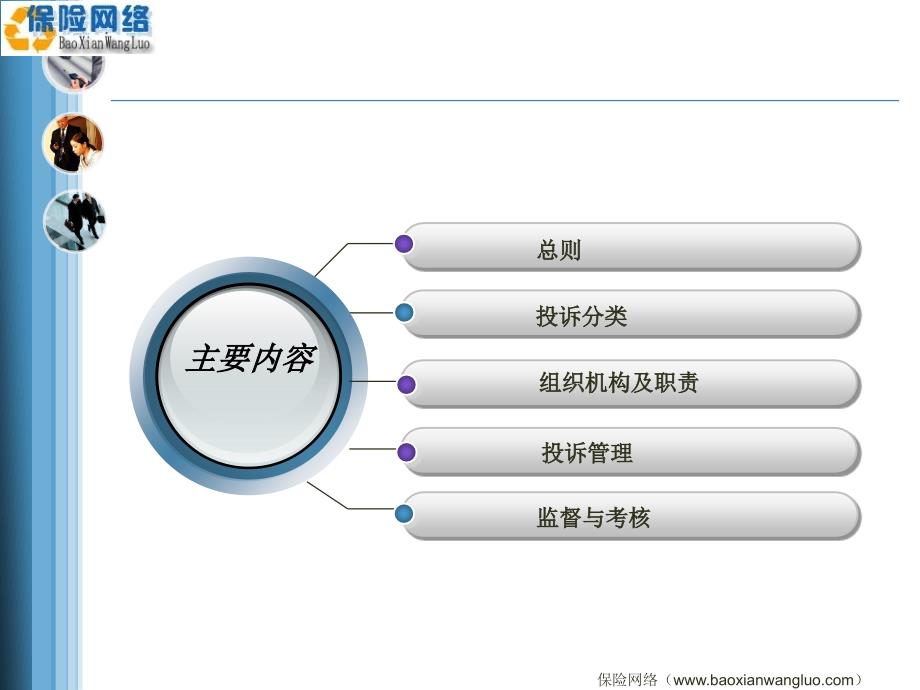 保险网络
BaoXianWangLuo

主要内容

总则

投诉分类

组织机构及职责

投诉管理

监督与考核

保险网络（www.baoxianwangluo.com）